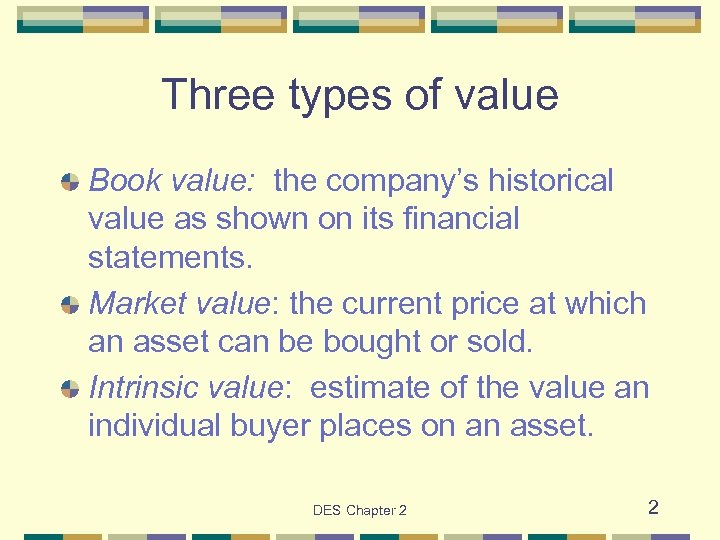 Three types of value

Book value: the company's historical value as shown on its financial statements.

Market value: the current price at which an asset can be bought or sold.

Intrinsic value: estimate of the value an individual buyer places on an asset.

DES Chapter 2

2